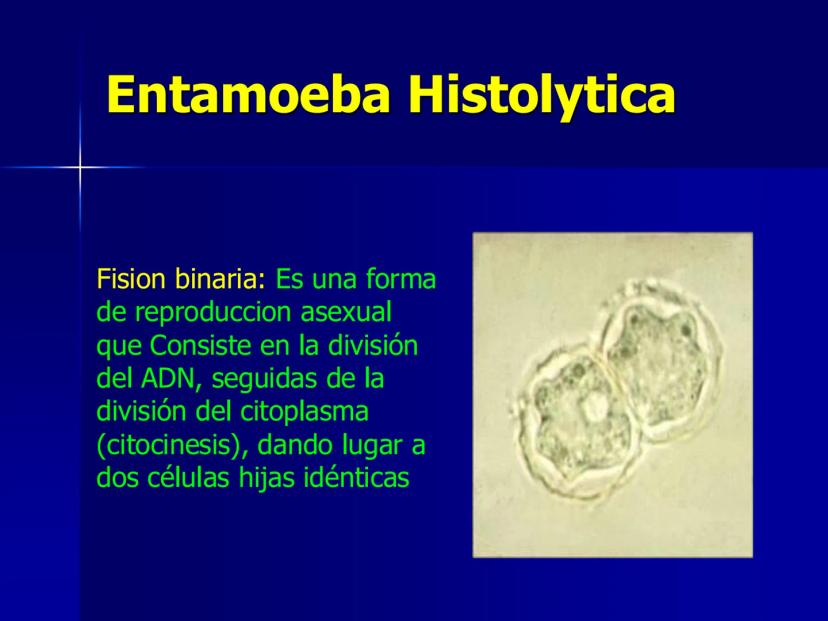 Entamoeba Histolytica

Fision binaria: Es una forma de reproduccion asexual que Consiste en la división del ADN, seguidas de la división del citoplasma (citocinesis), dando lugar a dos células hijas idénticas